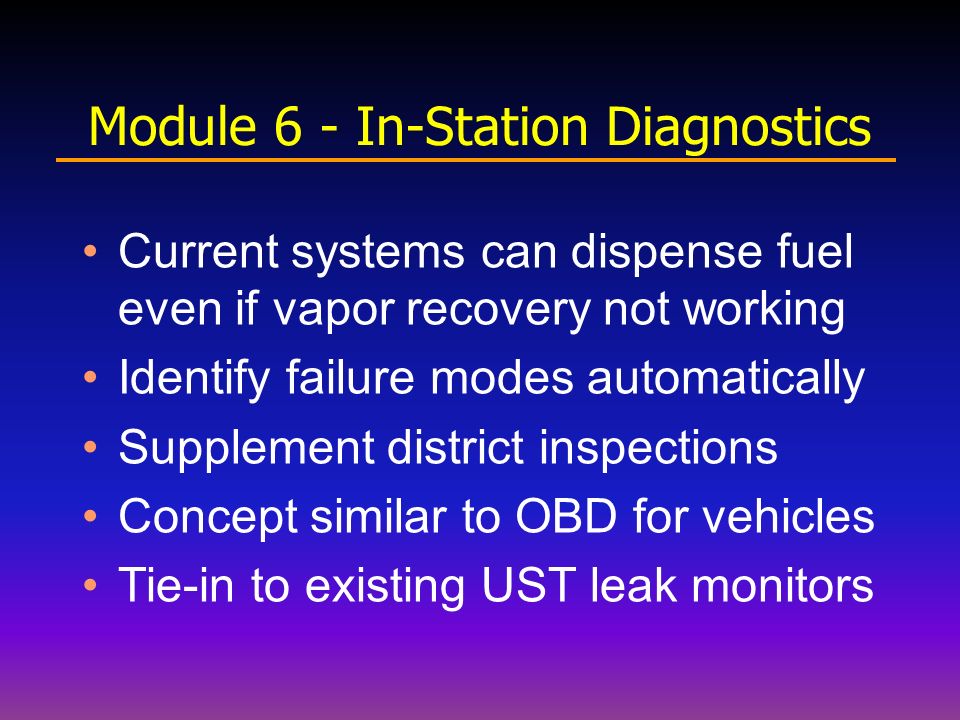 Module 6 - In-Station Diagnostics

• Current systems can dispense fuel even if vapor recovery not working
• Identify failure modes automatically
• Supplement district inspections
• Concept similar to OBD for vehicles
• Tie-in to existing UST leak monitors